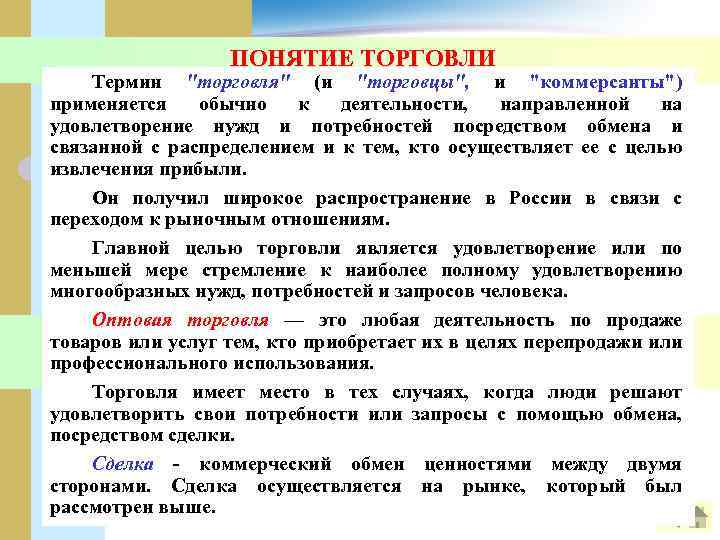 ПОНЯТИЕ ТОРГОВЛИ

Термин "торговля" (и "торговцы", и "коммерсанты") применяется обычно к деятельности, направленной на удовлетворение нужд и потребностей посредством обмена и связанной с распределением и к тем, кто осуществляет ее с целью извлечения прибыли.

Он получил широкое распространение в России в связи с переходом к рыночным отношениям.

Главной целью торговли является удовлетворение или по меньшей мере стремление к наиболее полному удовлетворению многообразных нужд, потребностей и запросов человека.

Оптовая торговля — это любая деятельность по продаже товаров или услуг тем, кто приобретает их в целях перепродажи или профессионального использования.

Торговля имеет место в тех случаях, когда люди решают удовлетворить свои потребности или запросы с помощью обмена, посредством сделки.

Сделка - коммерческий обмен ценностями между двумя сторонами. Сделка осуществляется на рынке, который был рассмотрен выше.